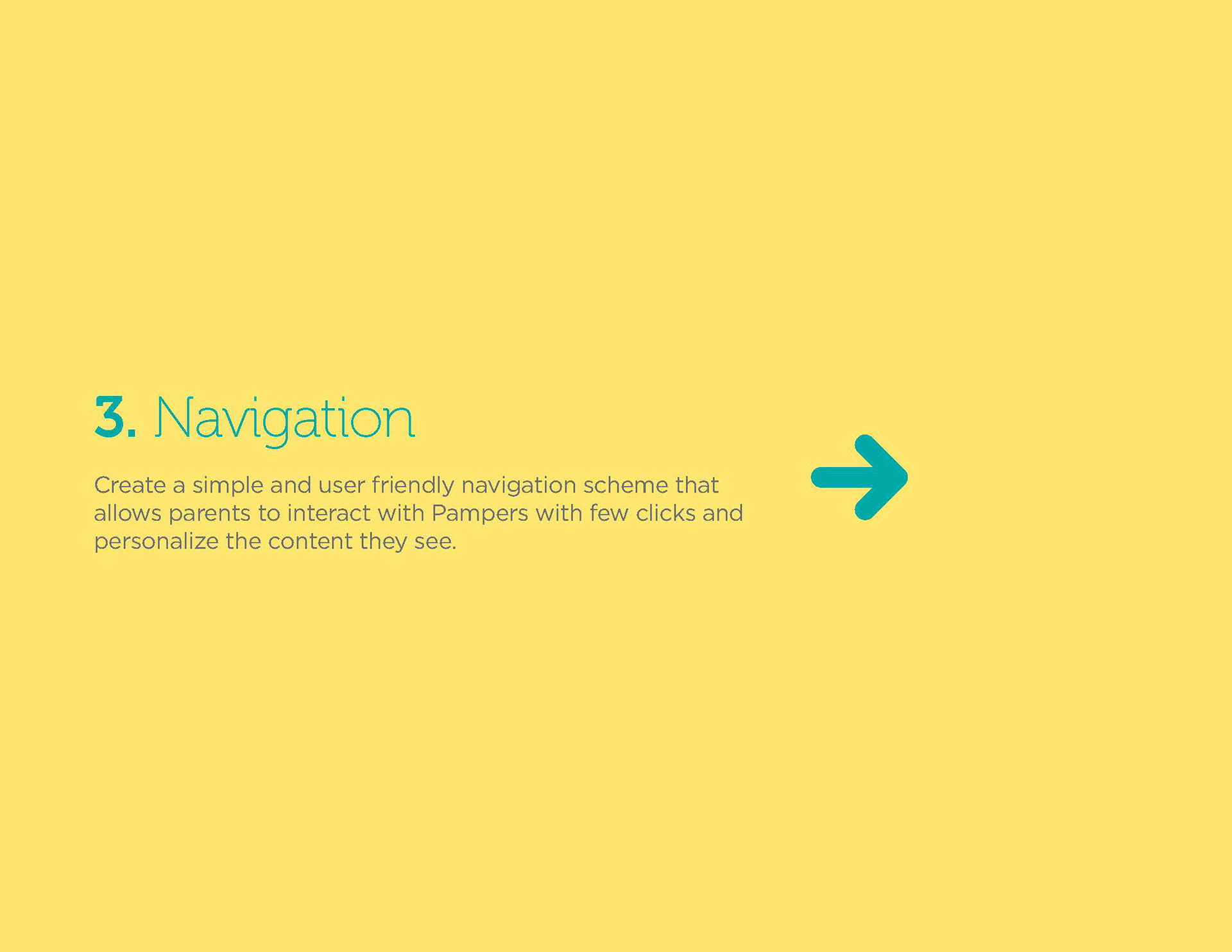 3. Navigation

Create a simple and user friendly navigation scheme that allows parents to interact with Pampers with few clicks and personalize the content they see.